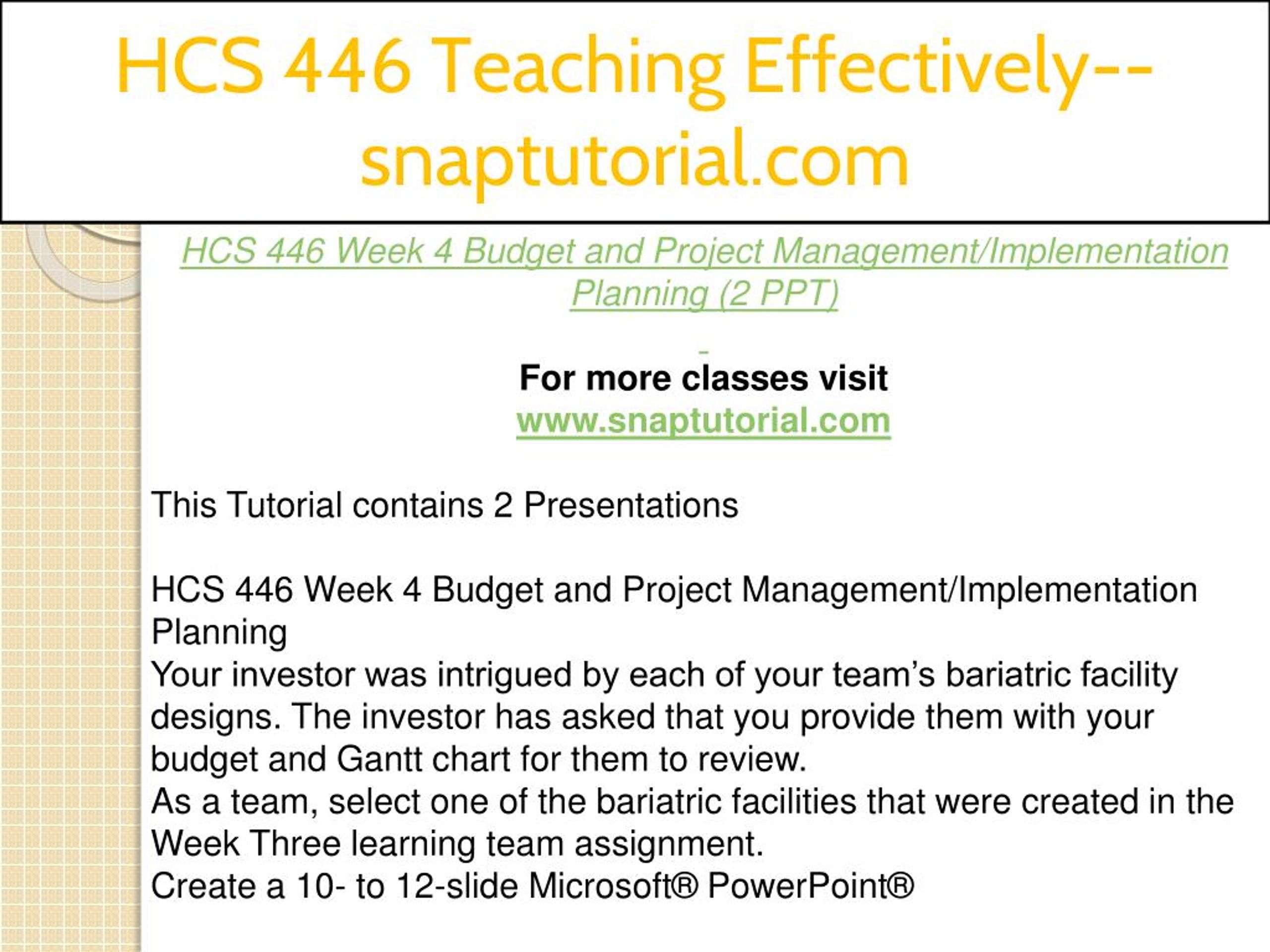 HCS 446 Teaching Effectively--snaptutorial.com

HCS 446 Week 4 Budget and Project Management/Implementation Planning (2 PPT)

For more classes visit
www.snaptutorial.com

This Tutorial contains 2 Presentations

HCS 446 Week 4 Budget and Project Management/Implementation Planning
Your investor was intrigued by each of your team's bariatric facility designs. The investor has asked that you provide them with your budget and Gantt chart for them to review.
As a team, select one of the bariatric facilities that were created in the Week Three learning team assignment.
Create a 10- to 12-slide Microsoft® PowerPoint®